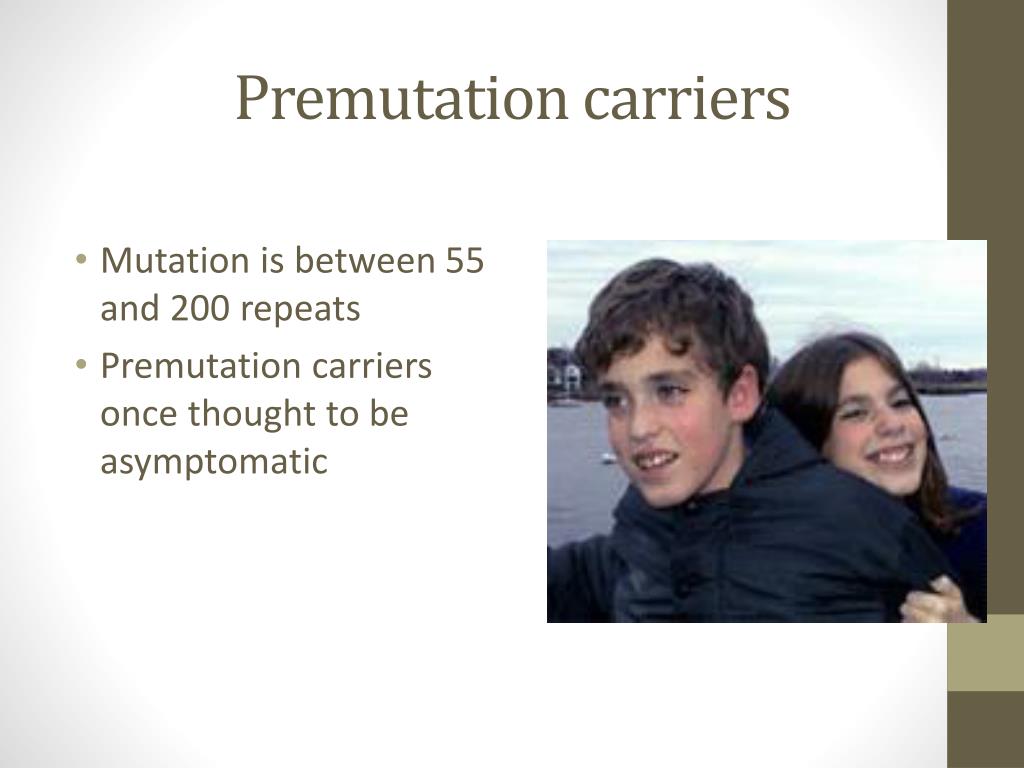 Premutation carriers

• Mutation is between 55 and 200 repeats
• Premutation carriers once thought to be asymptomatic